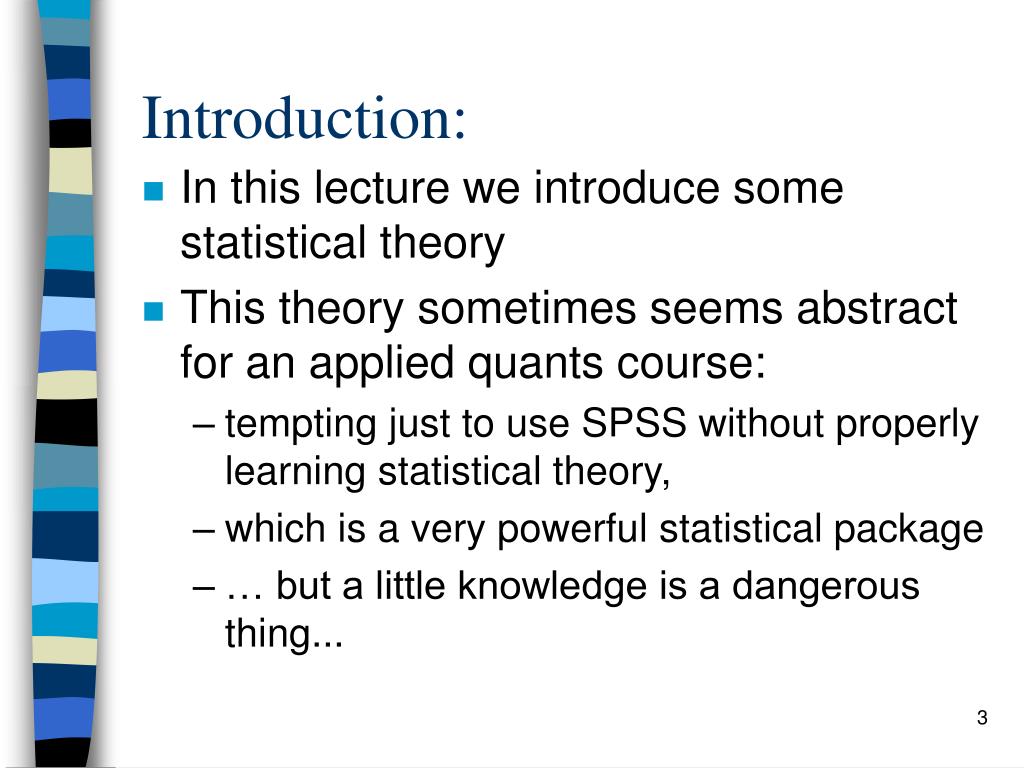 Introduction:

- In this lecture we introduce some statistical theory
- This theory sometimes seems abstract for an applied quants course:
  – tempting just to use SPSS without properly learning statistical theory,
  – which is a very powerful statistical package
  – … but a little knowledge is a dangerous thing...

3